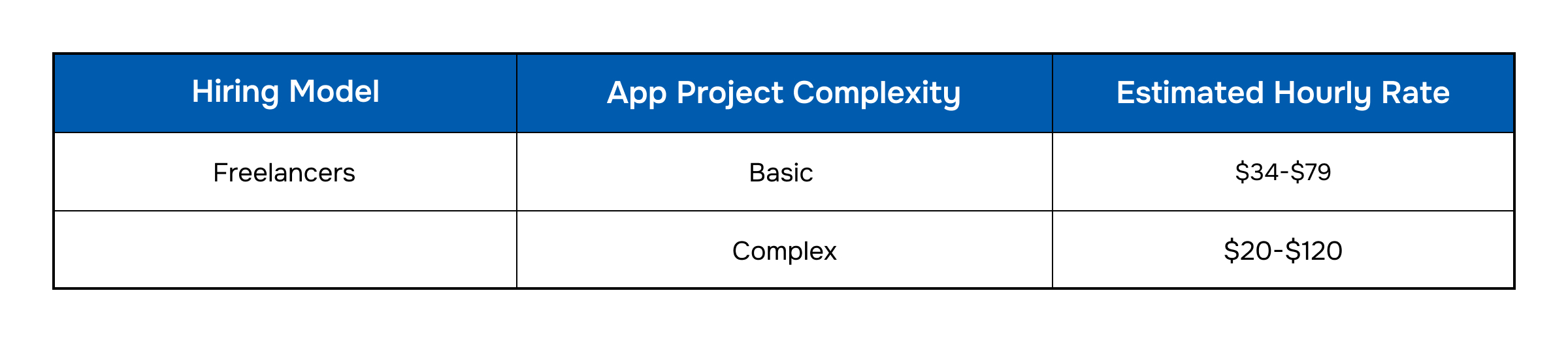 | Hiring Model | App Project Complexity | Estimated Hourly Rate |
|---|---|---|
| Freelancers | Basic | \$34-\$79 |
| | Complex | \$20-\$120 |